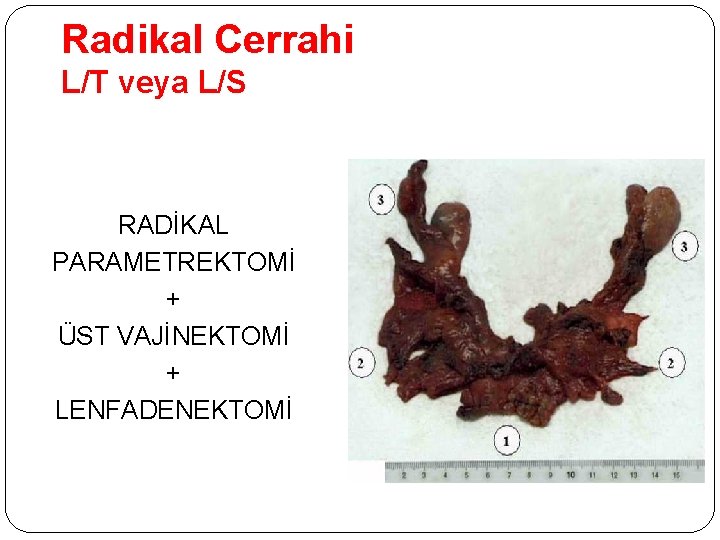 Radikal Cerrahi
L/T veya L/S

RADİKAL
PARAMETREKTOMİ
+
ÜST VAJİNEKTOMİ
+
LENFADENEKTOMİ

3
3
2
2
1

2 3 4 5 6 7 8 9 10 11 12 13 14 15